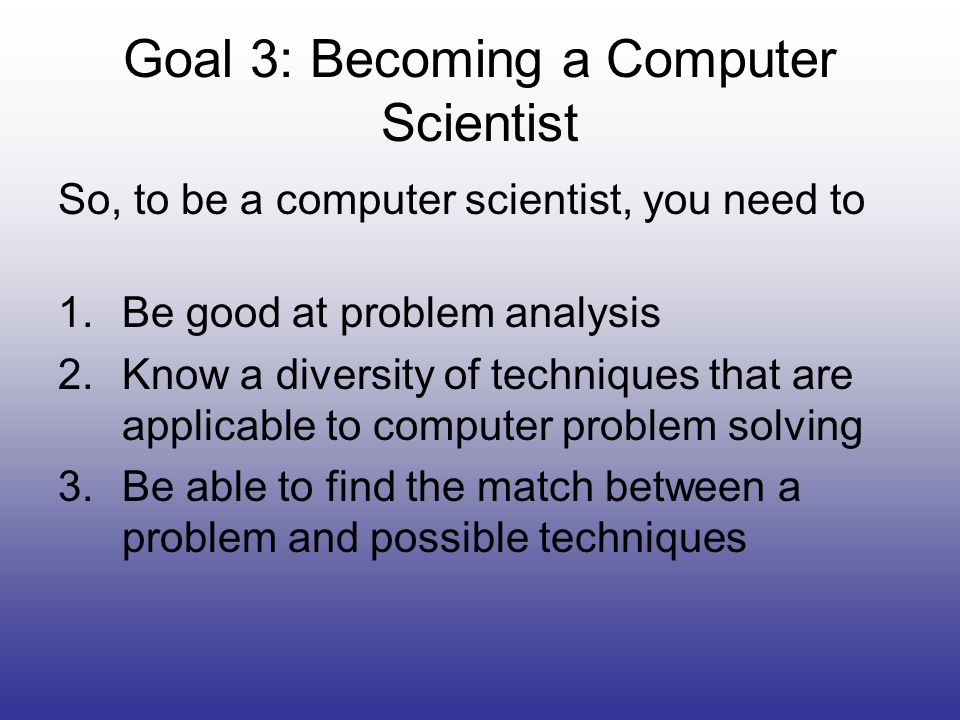 Goal 3: Becoming a Computer Scientist

So, to be a computer scientist, you need to

1. Be good at problem analysis
2. Know a diversity of techniques that are applicable to computer problem solving
3. Be able to find the match between a problem and possible techniques